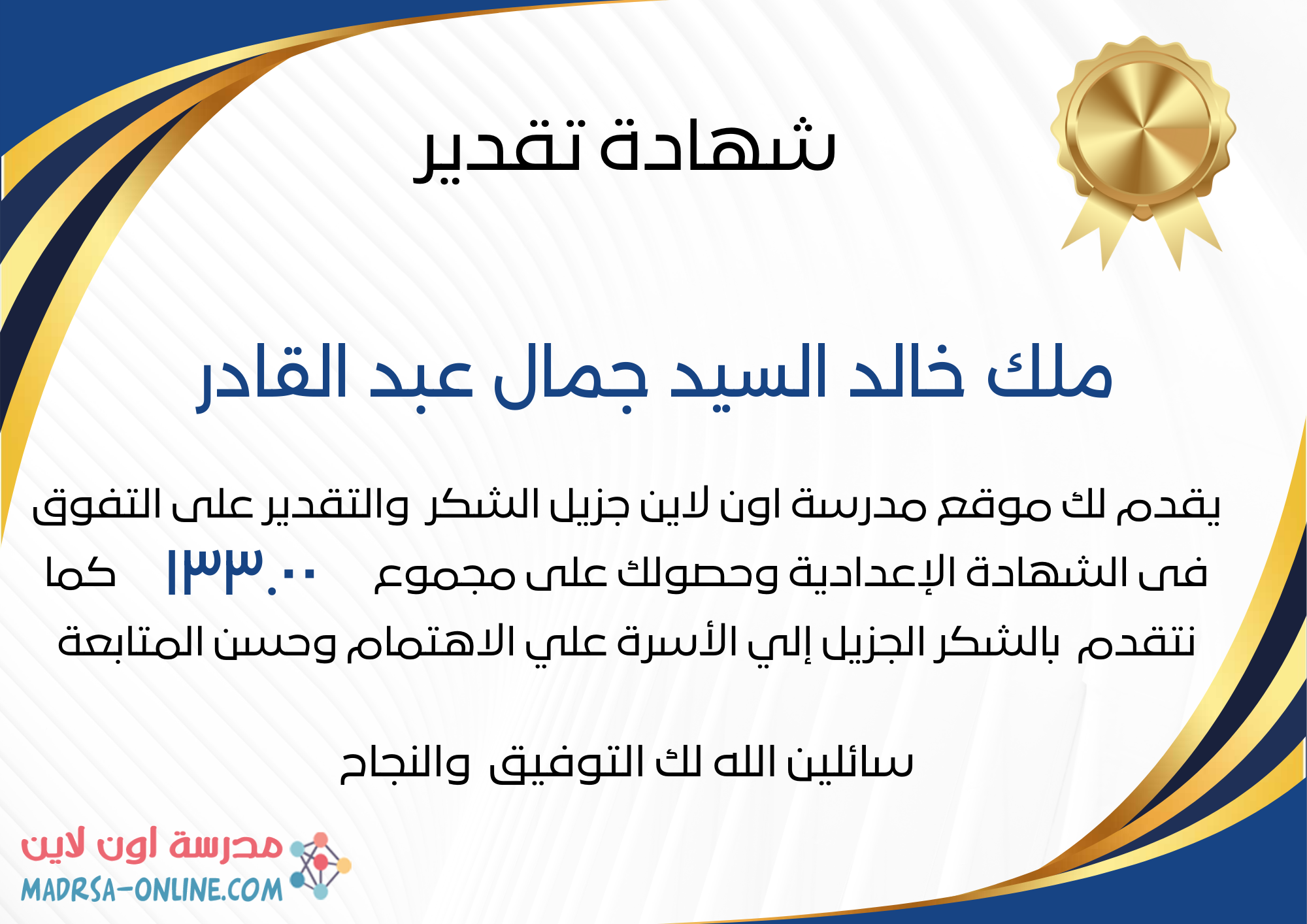 شهادة تقدير

ملك خالد السيد جمال عبد القادر

يقدم لك موقع مدرسة اون لاين جزيل الشكر والتقدير على التفوق فى الشهادة الإعدادية وحصولك على مجموع ١٣٣.٠٠ كما نتقدم بالشكر الجزيل إلي الأسرة علي الاهتمام وحسن المتابعة

سائلين الله لك التوفيق والنجاح

مدرسة اون لاين
MADRSA-ONLINE.COM